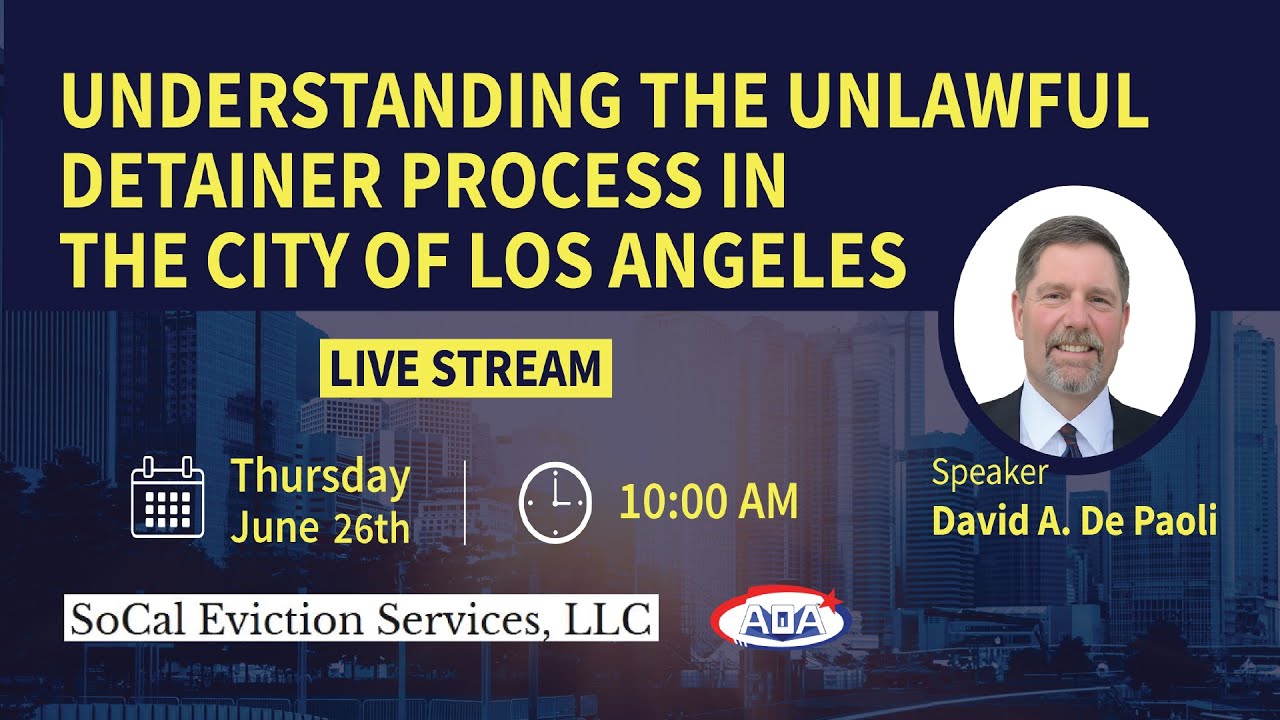 UNDERSTANDING THE UNLAWFUL DETAINER PROCESS IN THE CITY OF LOS ANGELES

LIVE STREAM

Thursday June 26th

10:00 AM

Speaker
David A. De Paoli

SoCal Eviction Services, LLC

AOA